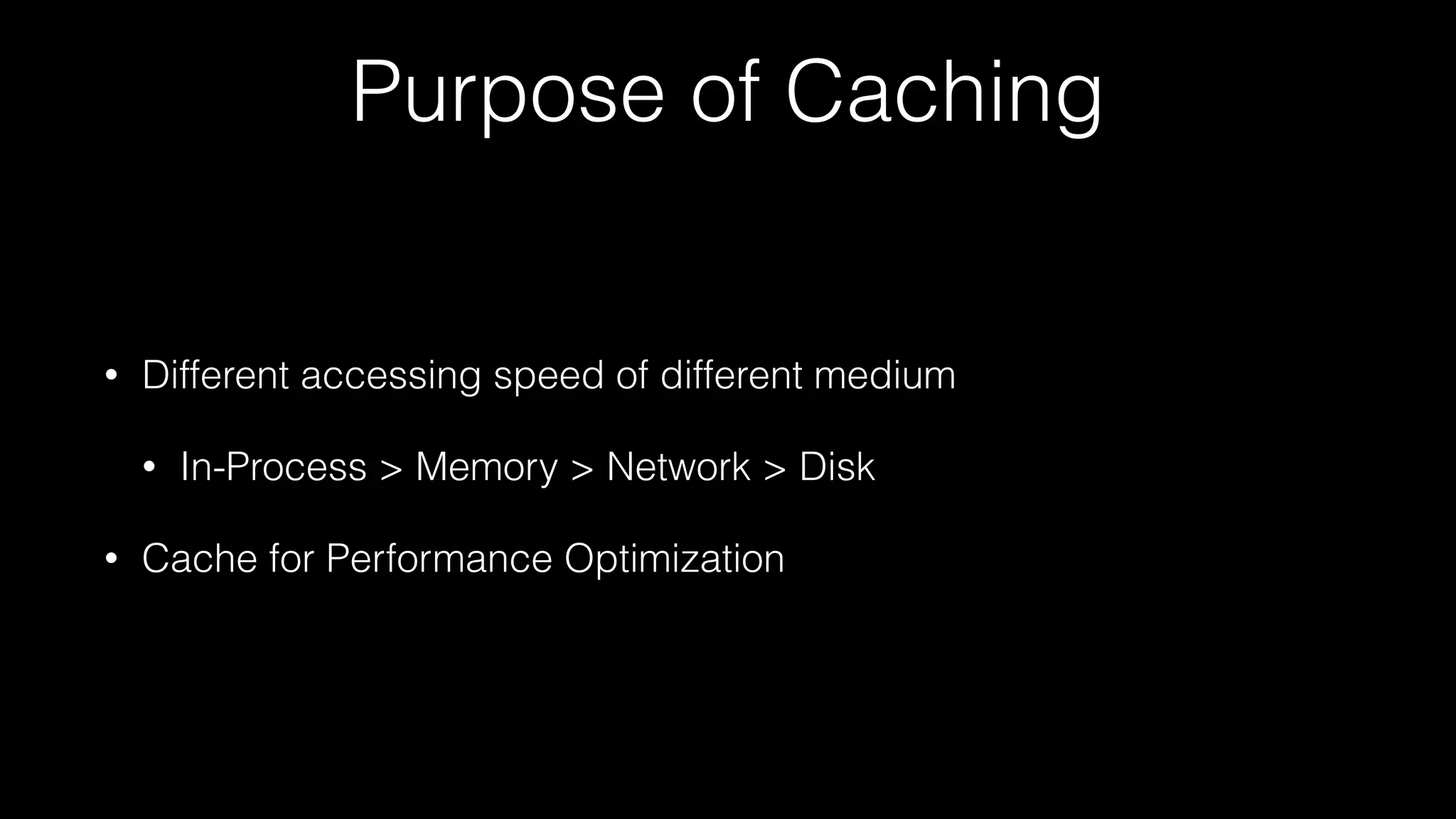 Purpose of Caching

• Different accessing speed of different medium

• In-Process > Memory > Network > Disk

• Cache for Performance Optimization